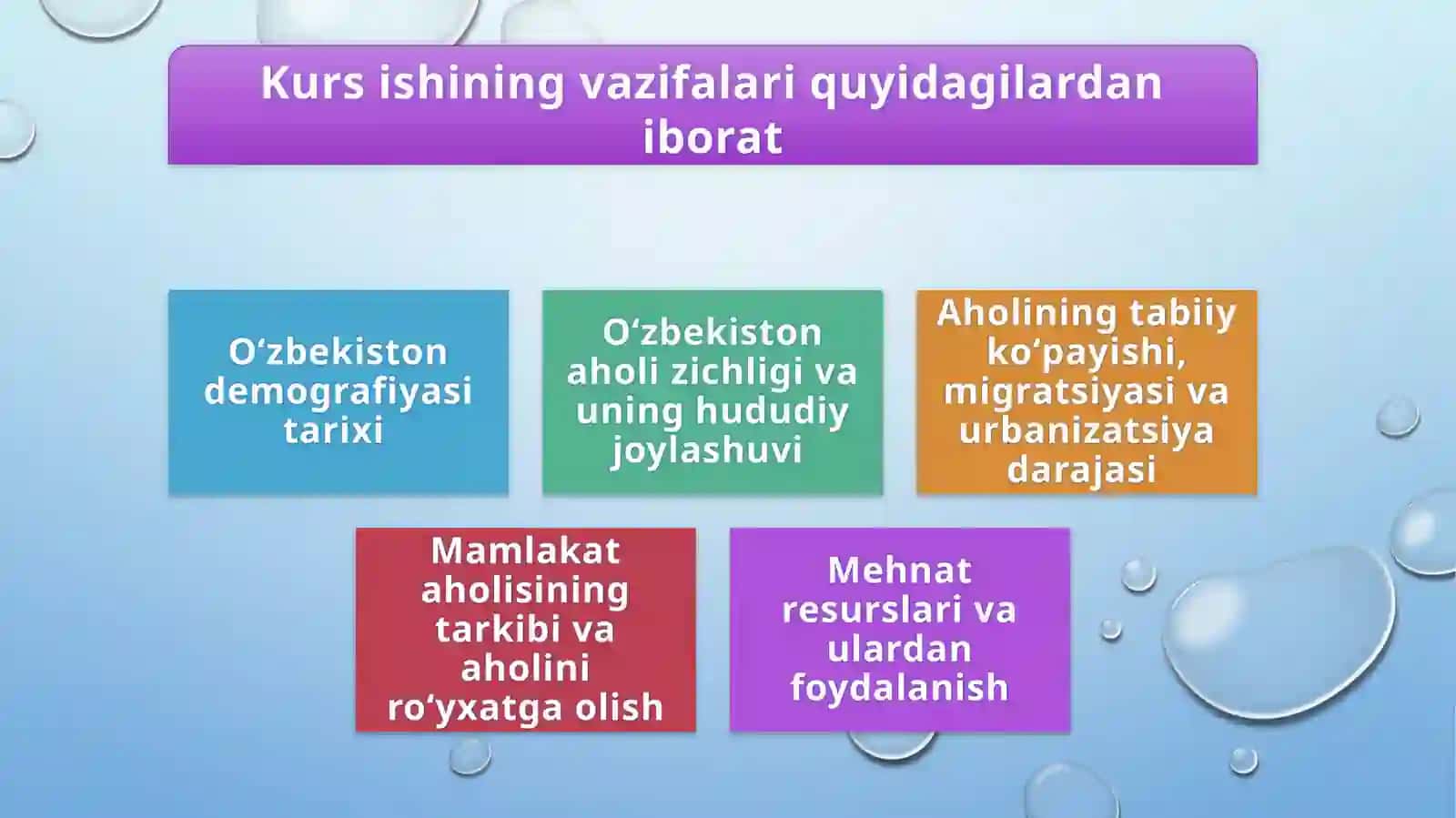 Kurs ishining vazifalari quyidagilardan iborat

O‘zbekiston demografiyasi tarixi

O‘zbekiston aholi zichligi va uning hududiy joylashuvi

Aholining tabiiy ko‘payishi, migratsiyasi va urbanizatsiya darajasi

Mamlakat aholisining tarkibi va aholini ro‘yxatga olish

Mehnat resurslari va ulardan foydalanish